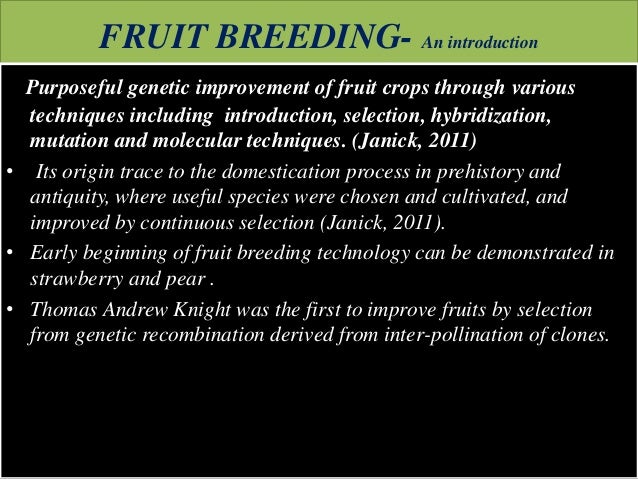 FRUIT BREEDING- An introduction

Purposeful genetic improvement of fruit crops through various techniques including introduction, selection, hybridization, mutation and molecular techniques. (Janick, 2011)

• Its origin trace to the domestication process in prehistory and antiquity, where useful species were chosen and cultivated, and improved by continuous selection (Janick, 2011).

• Early beginning of fruit breeding technology can be demonstrated in strawberry and pear .

• Thomas Andrew Knight was the first to improve fruits by selection from genetic recombination derived from inter-pollination of clones.